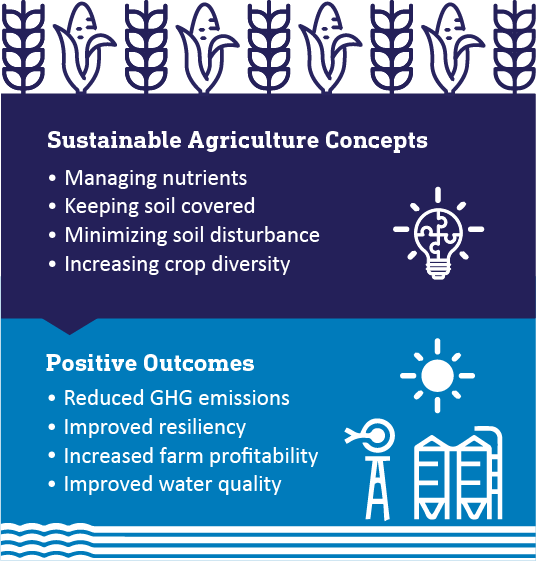 Sustainable Agriculture Concepts

• Managing nutrients
• Keeping soil covered
• Minimizing soil disturbance
• Increasing crop diversity

Positive Outcomes

• Reduced GHG emissions
• Improved resiliency
• Increased farm profitability
• Improved water quality